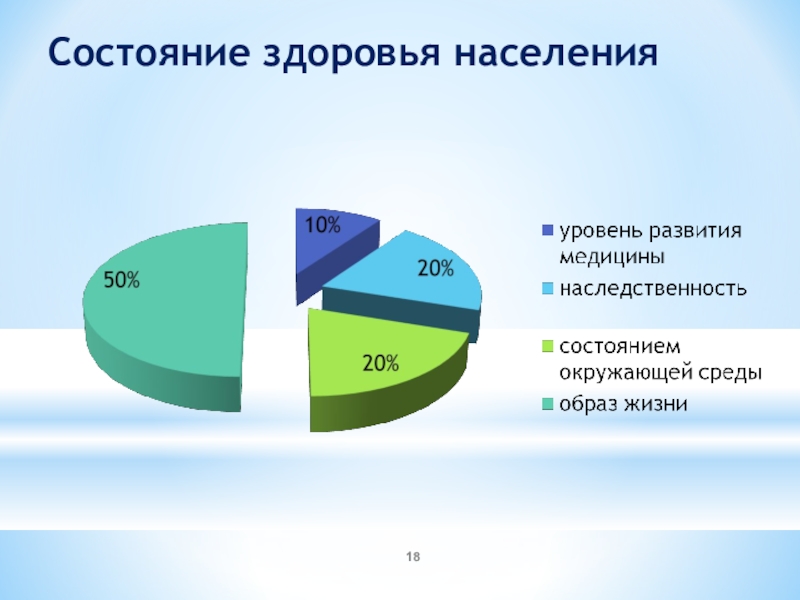 Состояние здоровья населения

10%
20%
20%
50%

уровень развития медицины
наследственность
состоянием окружающей среды
образ жизни

18